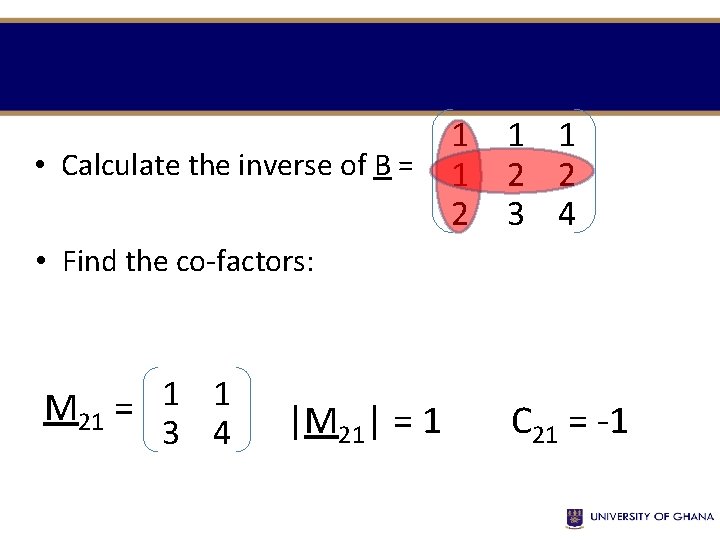 • Calculate the inverse of $\underline{B} = \begin{pmatrix} 1 & 1 & 1 \\ 1 & 2 & 2 \\ 2 & 3 & 4 \end{pmatrix}$

• Find the co-factors:

$\underline{M}_{21} = \begin{pmatrix} 1 & 1 \\ 3 & 4 \end{pmatrix}$ $|\underline{M}_{21}| = 1$ $C_{21} = -1$

UNIVERSITY OF GHANA